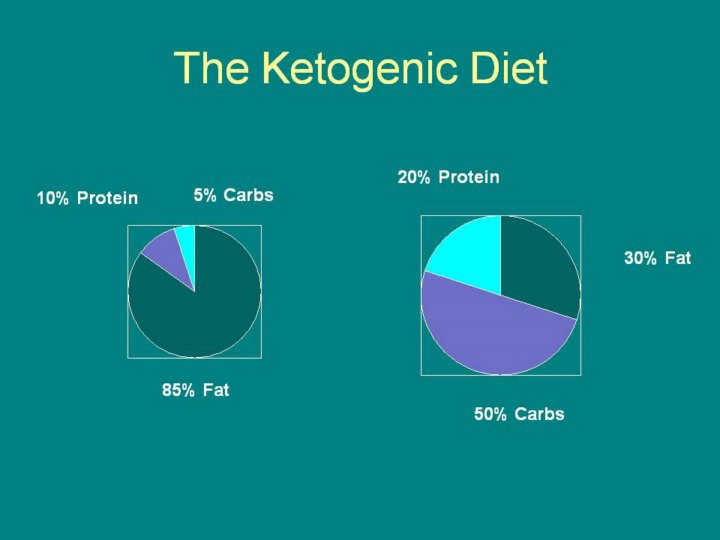 The Ketogenic Diet

10% Protein

5% Carbs

85% Fat

20% Protein

30% Fat

50% Carbs